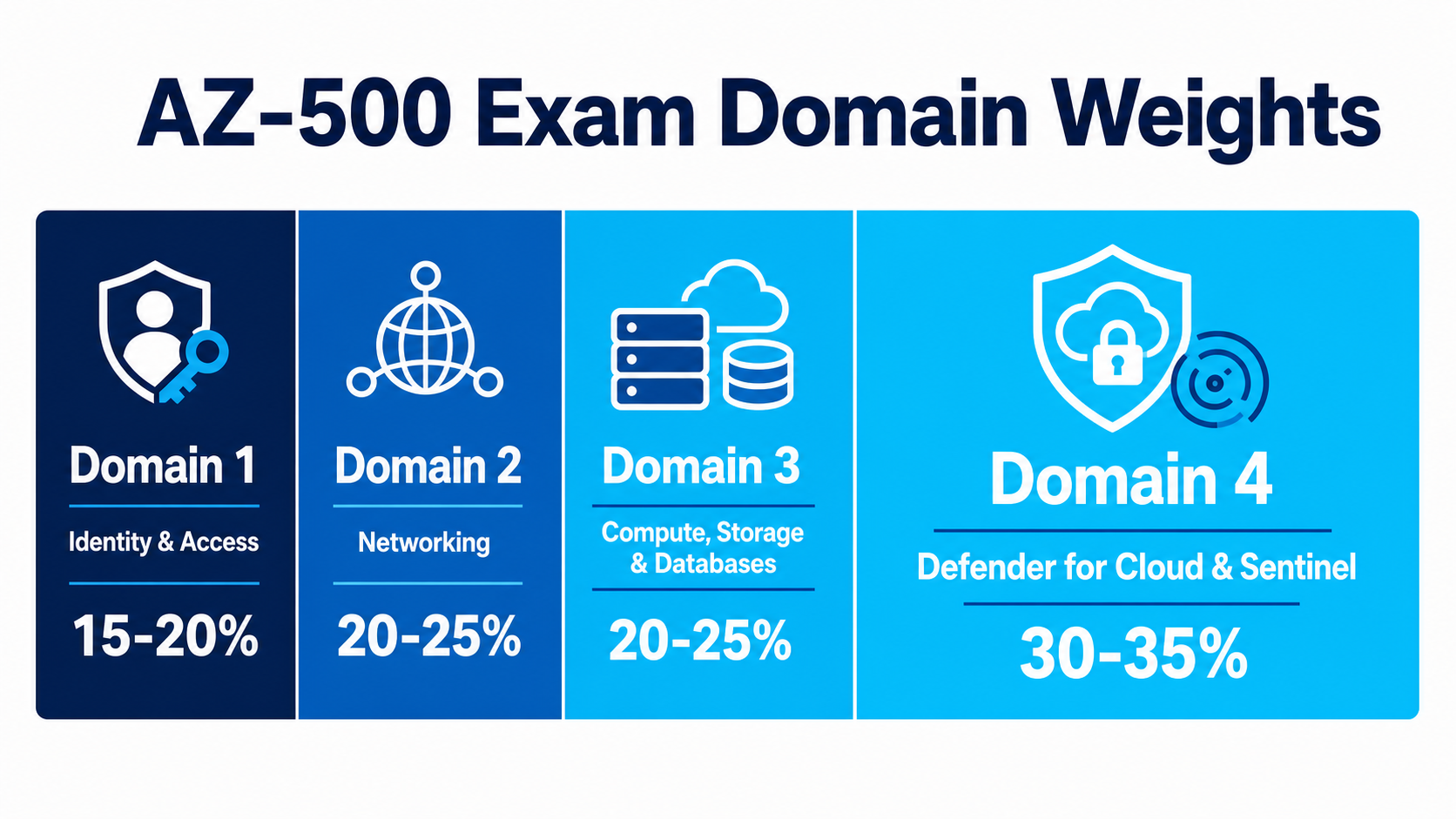 AZ-500 Exam Domain Weights

Domain 1
Identity & Access
15-20%

Domain 2
Networking
20-25%

Domain 3
Compute, Storage & Databases
20-25%

Domain 4
Defender for Cloud & Sentinel
30-35%